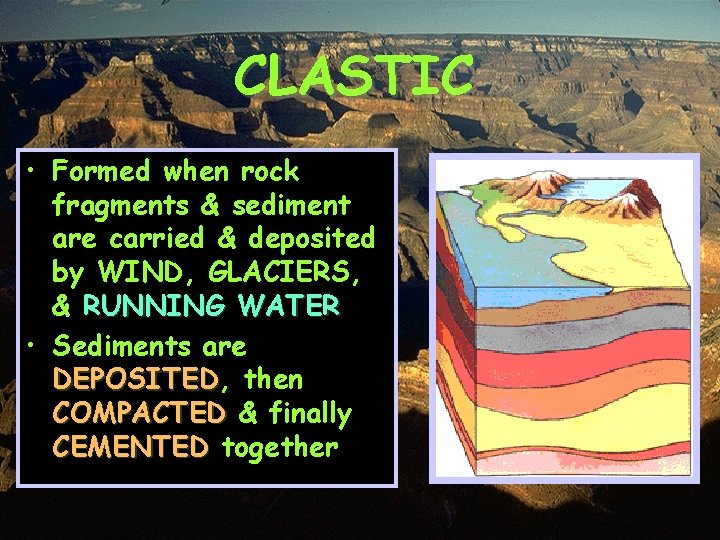 CLASTIC

• Formed when rock fragments & sediment are carried & deposited by WIND, GLACIERS, & RUNNING WATER

• Sediments are DEPOSITED, then COMPACTED & finally CEMENTED together